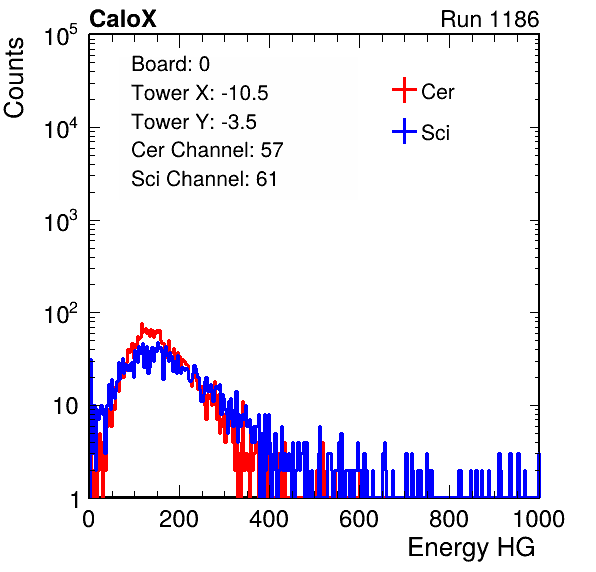 CaloX

Run 1186

Counts

$10^5$

$10^4$

$10^3$

$10^2$

10

1

Board: 0
Tower X: -10.5
Tower Y: -3.5
Cer Channel: 57
Sci Channel: 61

Cer

Sci

0
200
400
600
800
1000

Energy HG